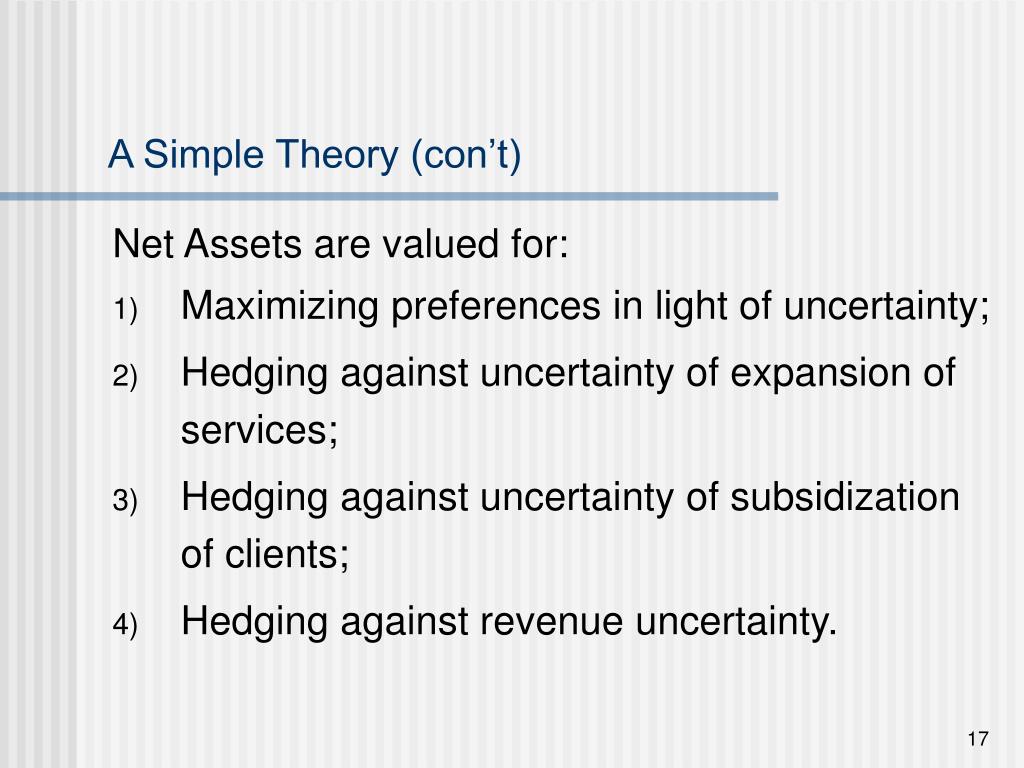 A Simple Theory (con’t)

Net Assets are valued for:

1) Maximizing preferences in light of uncertainty;

2) Hedging against uncertainty of expansion of services;

3) Hedging against uncertainty of subsidization of clients;

4) Hedging against revenue uncertainty.

17